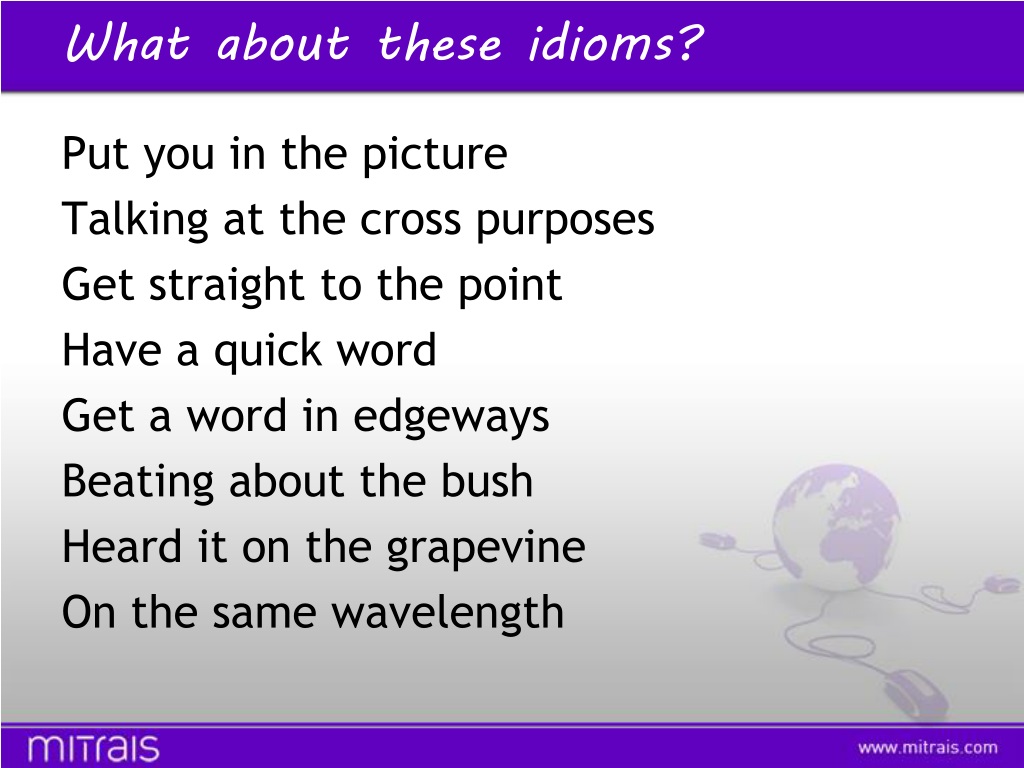 What about these idioms?

Put you in the picture
Talking at the cross purposes
Get straight to the point
Have a quick word
Get a word in edgeways
Beating about the bush
Heard it on the grapevine
On the same wavelength

mitrais

www.mitrais.com